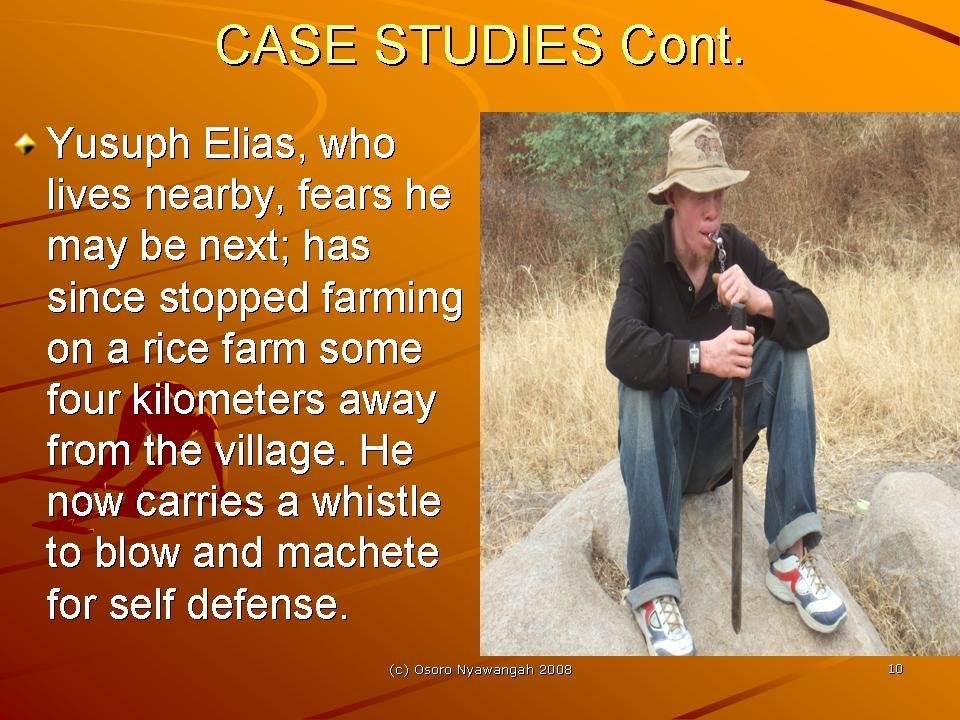 CASE STUDIES Cont.

Yusuph Elias, who lives nearby, fears he may be next; has since stopped farming on a rice farm some four kilometers away from the village. He now carries a whistle to blow and machete for self defense.

(c) Osoro Nyawangah 2008

10